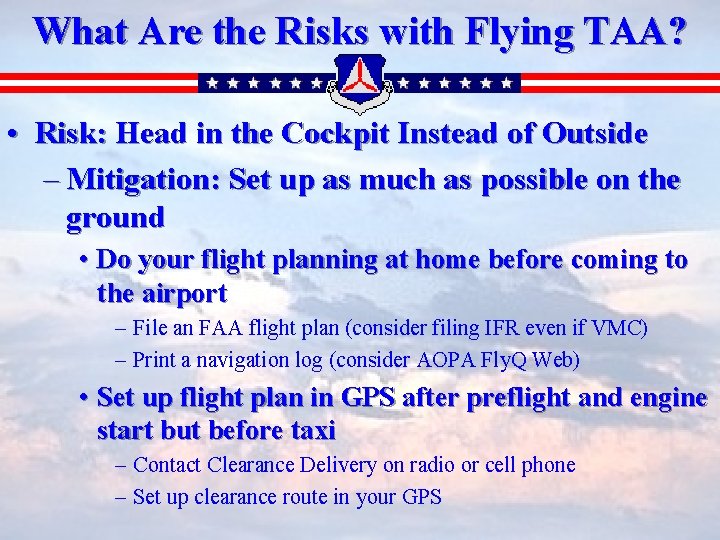 What Are the Risks with Flying TAA?

• Risk: Head in the Cockpit Instead of Outside
– Mitigation: Set up as much as possible on the ground
• Do your flight planning at home before coming to the airport
– File an FAA flight plan (consider filing IFR even if VMC)
– Print a navigation log (consider AOPA FlyQ Web)
• Set up flight plan in GPS after preflight and engine start but before taxi
– Contact Clearance Delivery on radio or cell phone
– Set up clearance route in your GPS